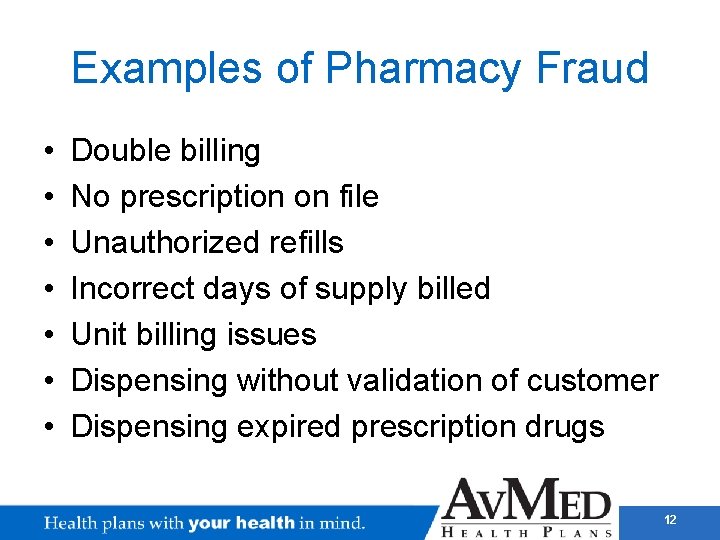 Examples of Pharmacy Fraud

• Double billing
• No prescription on file
• Unauthorized refills
• Incorrect days of supply billed
• Unit billing issues
• Dispensing without validation of customer
• Dispensing expired prescription drugs

Health plans with your health in mind.

AvMed
HEALTH PLANS

12